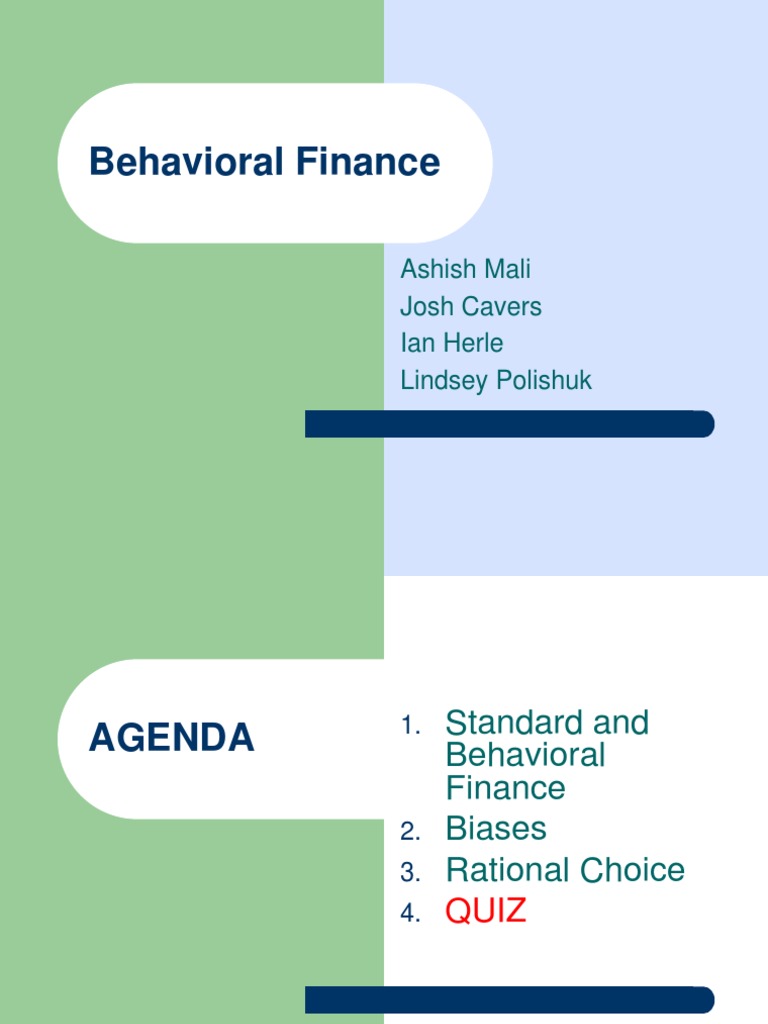 Behavioral Finance

Ashish Mali
Josh Cavers
Ian Herle
Lindsey Polishuk

AGENDA

1. Standard and Behavioral Finance
2. Biases
3. Rational Choice
4. QUIZ